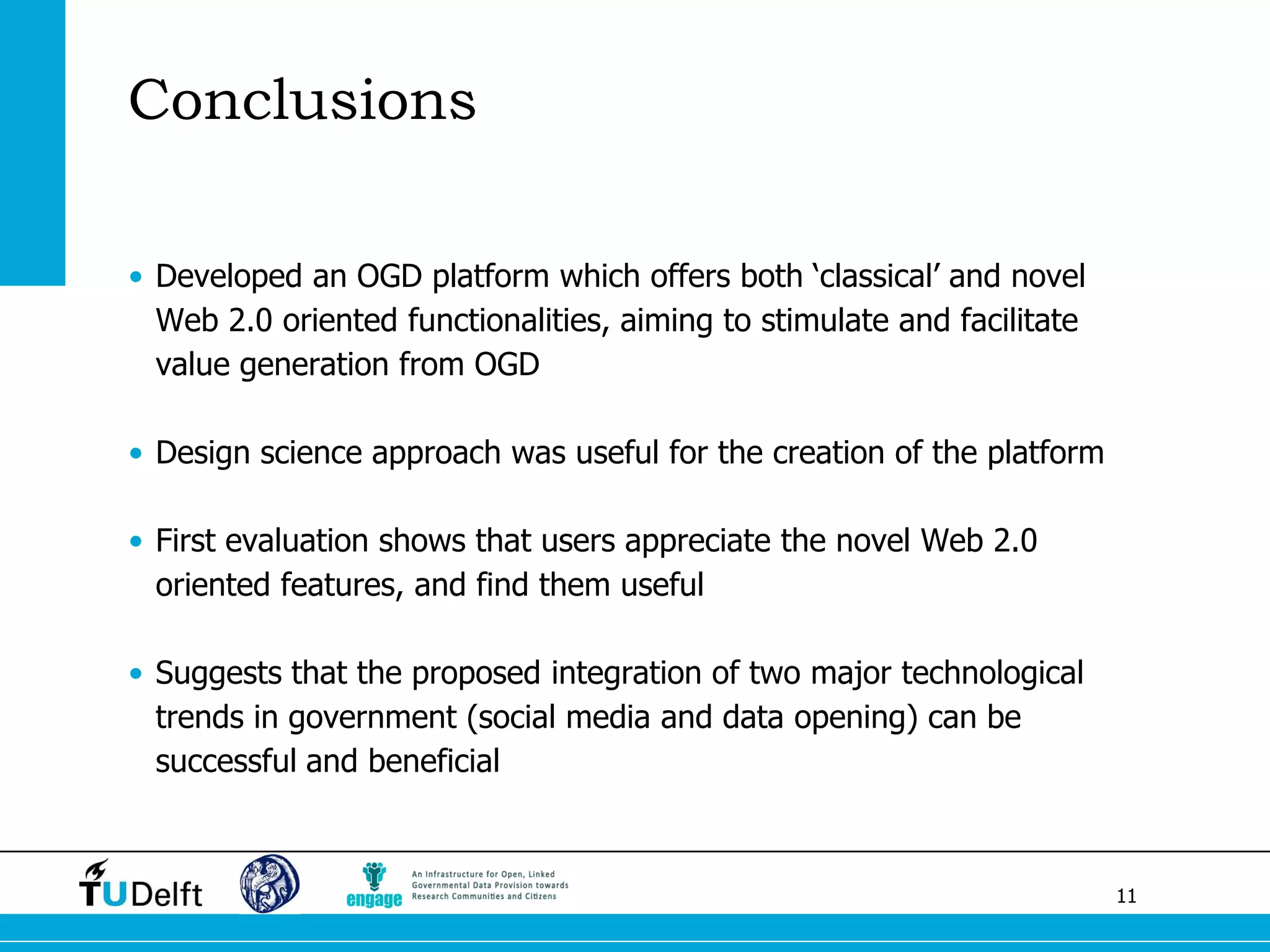 Conclusions

• Developed an OGD platform which offers both ‘classical’ and novel Web 2.0 oriented functionalities, aiming to stimulate and facilitate value generation from OGD

• Design science approach was useful for the creation of the platform

• First evaluation shows that users appreciate the novel Web 2.0 oriented features, and find them useful

• Suggests that the proposed integration of two major technological trends in government (social media and data opening) can be successful and beneficial

TUDelft

engage An Infrastructure for Open, Linked Governmental Data Provision towards Research Communities and Citizens

11